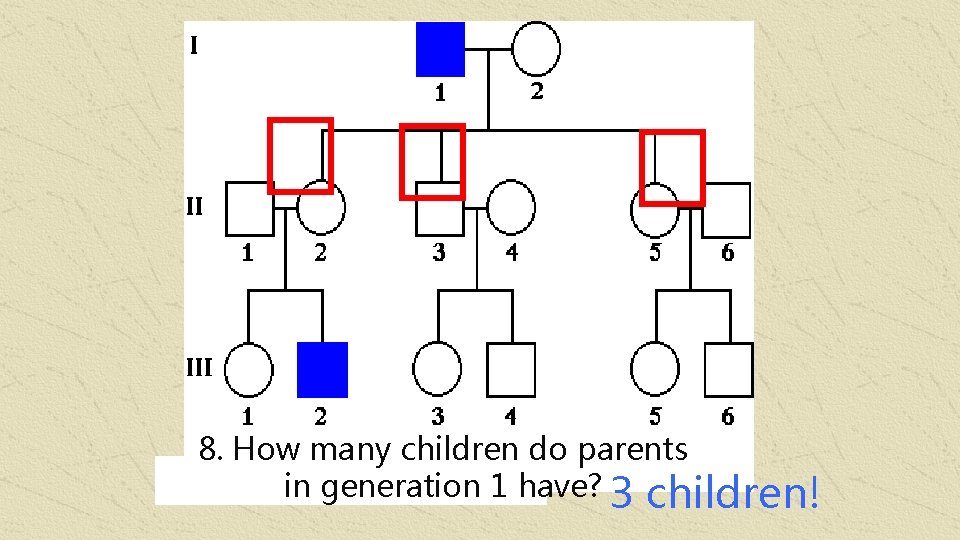 I
1 2
II
1 2 3 4 5 6
III
1 2 3 4 5 6

8. How many children do parents in generation 1 have? 3 children!